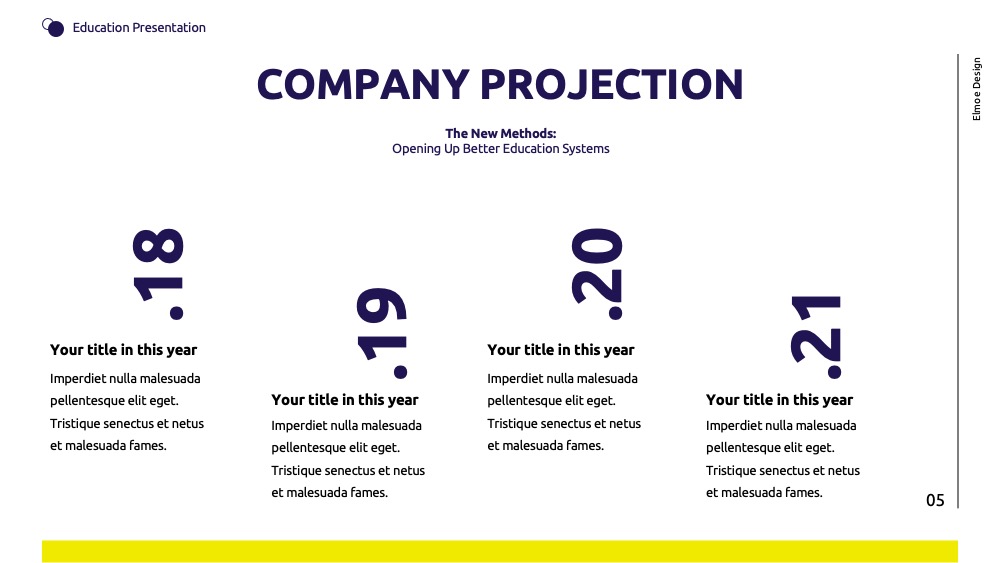 Education Presentation

Elmoe Design

COMPANY PROJECTION

The New Methods:
Opening Up Better Education Systems

.18

Your title in this year

Imperdiet nulla malesuada pellentesque elit eget. Tristique senectus et netus et malesuada fames.

.19

Your title in this year

Imperdiet nulla malesuada pellentesque elit eget. Tristique senectus et netus et malesuada fames.

.20

Your title in this year

Imperdiet nulla malesuada pellentesque elit eget. Tristique senectus et netus et malesuada fames.

.21

Your title in this year

Imperdiet nulla malesuada pellentesque elit eget. Tristique senectus et netus et malesuada fames.

05